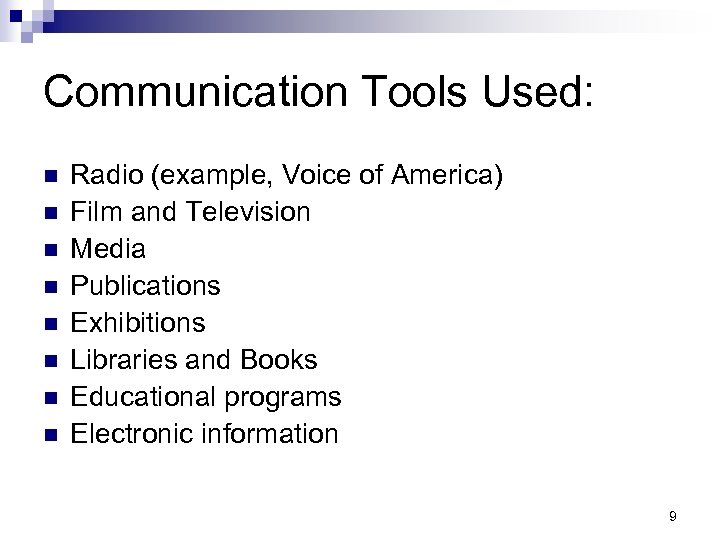 Communication Tools Used:

- Radio (example, Voice of America)
- Film and Television
- Media
- Publications
- Exhibitions
- Libraries and Books
- Educational programs
- Electronic information

9